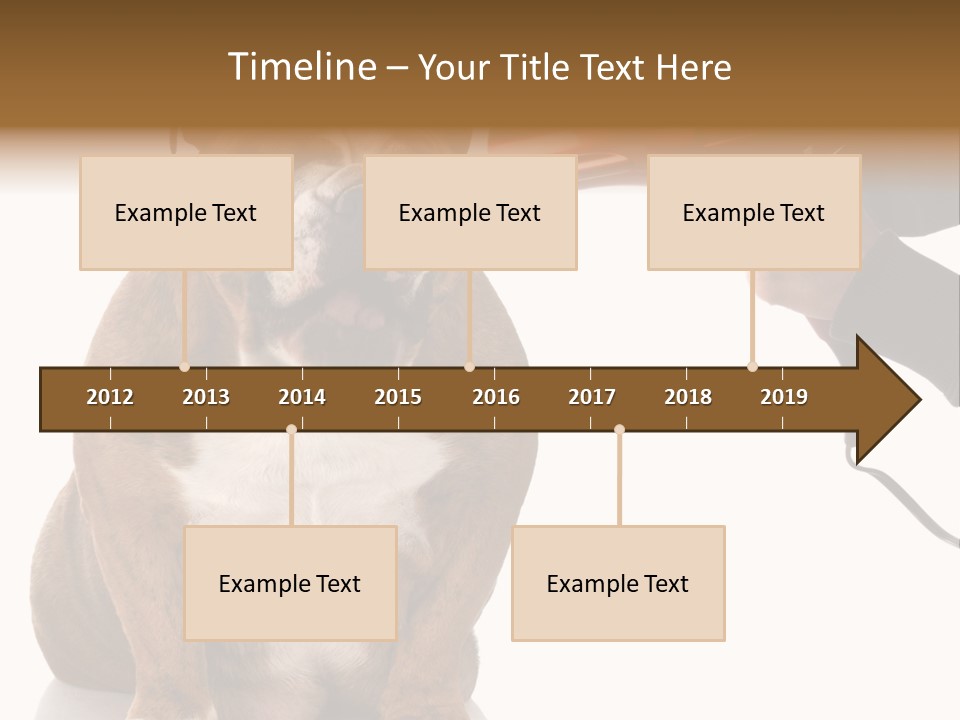 Timeline – Your Title Text Here

Example Text

Example Text

Example Text

2012 2013 2014 2015 2016 2017 2018 2019

Example Text

Example Text